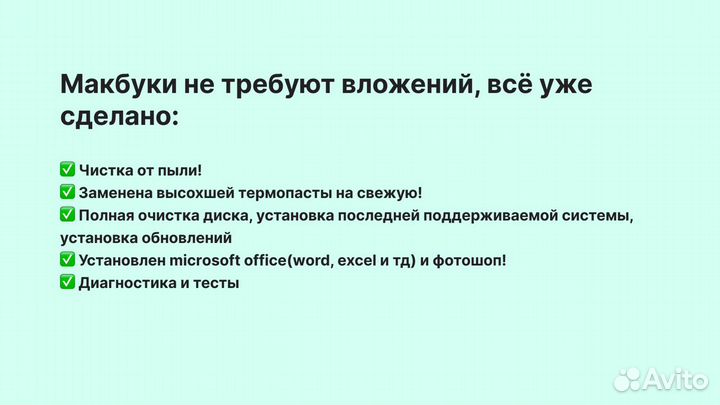 Макбуки не требуют вложений, всё уже сделано:

✅ Чистка от пыли!
✅ Заменена высохшей термопасты на свежую!
✅ Полная очистка диска, установка последней поддерживаемой системы, установка обновлений
✅ Установлен microsoft office(word, excel и тд) и фотошоп!
✅ Диагностика и тесты

Avito